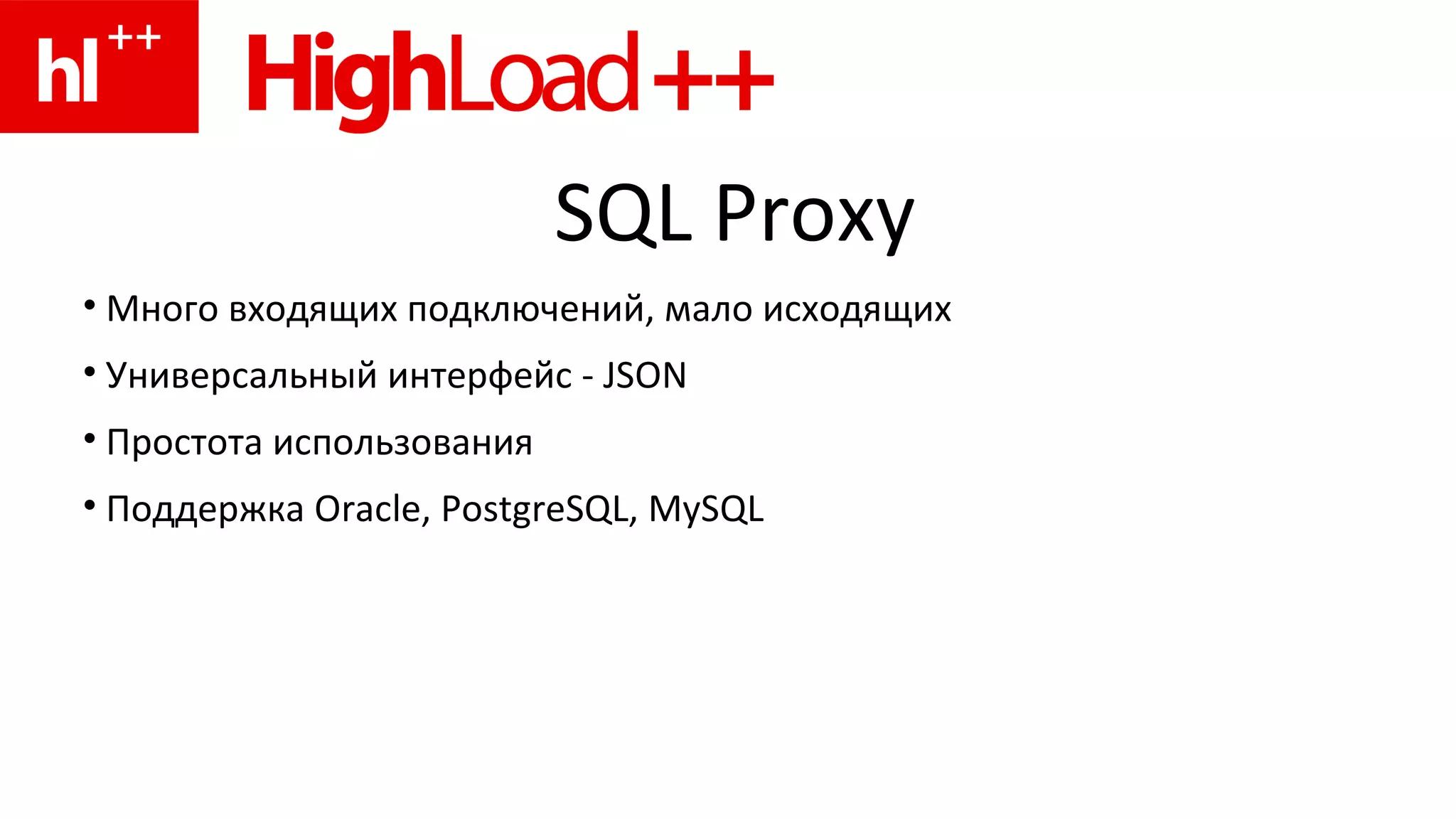 hl++

HighLoad++

SQL Proxy

• Много входящих подключений, мало исходящих
• Универсальный интерфейс - JSON
• Простота использования
• Поддержка Oracle, PostgreSQL, MySQL